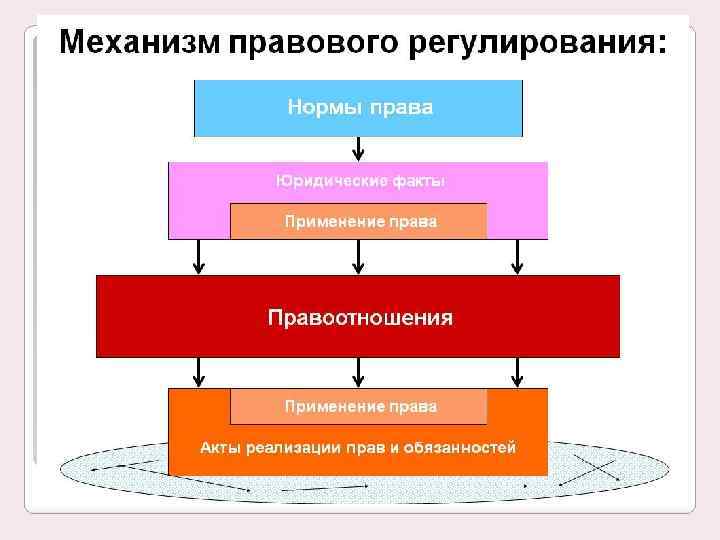 Механизм правового регулирования:

Нормы права

Юридические факты

Применение права

Правоотношения

Применение права

Акты реализации прав и обязанностей